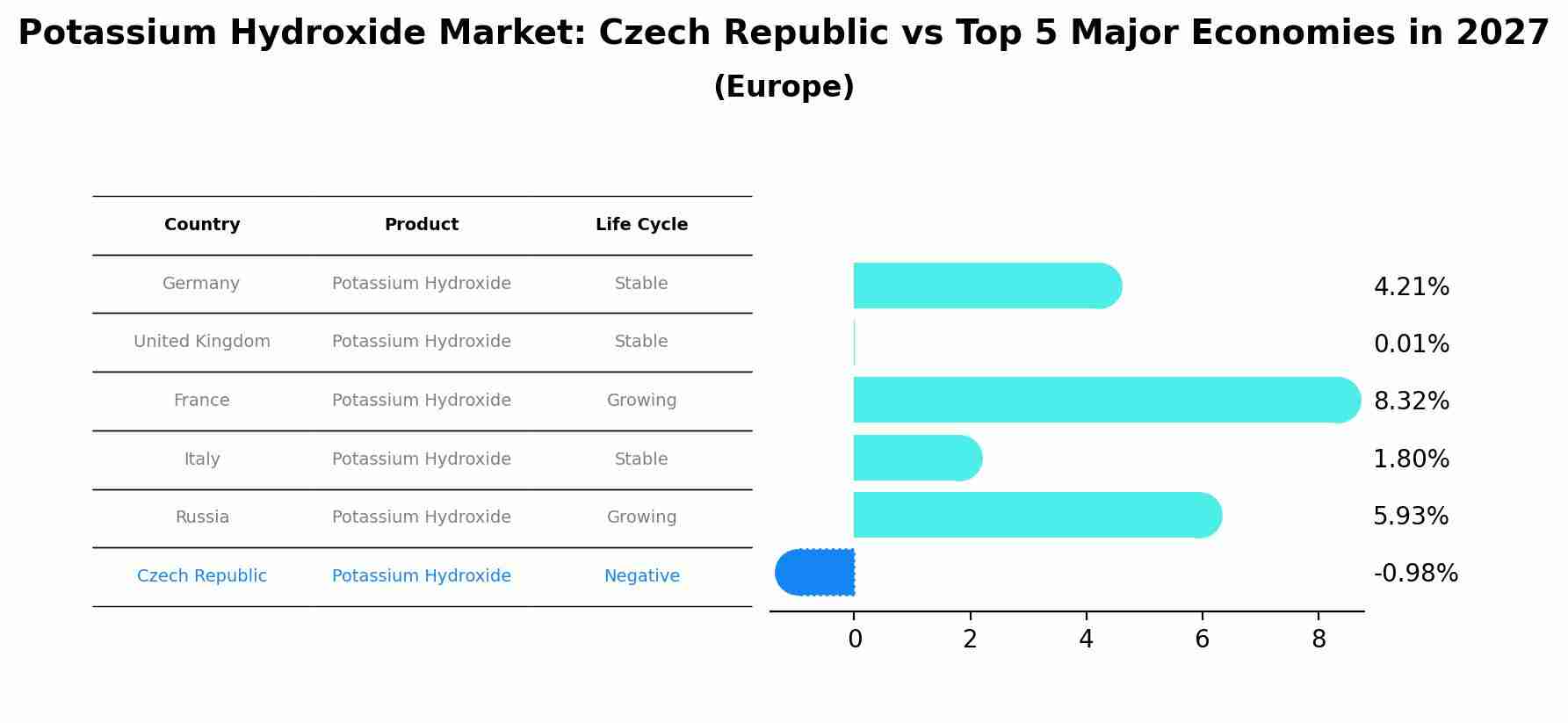 Potassium Hydroxide Market: Czech Republic vs Top 5 Major Economies in 2027
(Europe)

| Country | Product | Life Cycle |
|---|---|---|
| Germany | Potassium Hydroxide | Stable |
| United Kingdom | Potassium Hydroxide | Stable |
| France | Potassium Hydroxide | Growing |
| Italy | Potassium Hydroxide | Stable |
| Russia | Potassium Hydroxide | Growing |
| Czech Republic | Potassium Hydroxide | Negative |

4.21%
0.01%
8.32%
1.80%
5.93%
-0.98%

0
2
4
6
8